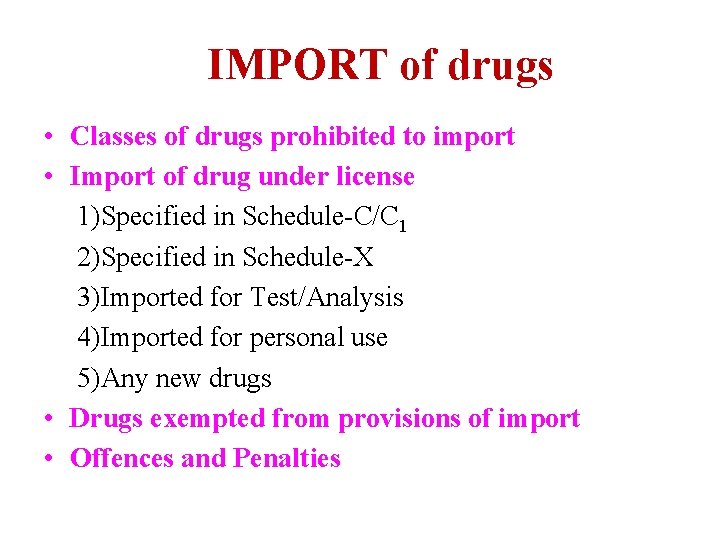 IMPORT of drugs

• Classes of drugs prohibited to import
• Import of drug under license
1)Specified in Schedule-C/$C_1$
2)Specified in Schedule-X
3)Imported for Test/Analysis
4)Imported for personal use
5)Any new drugs
• Drugs exempted from provisions of import
• Offences and Penalties